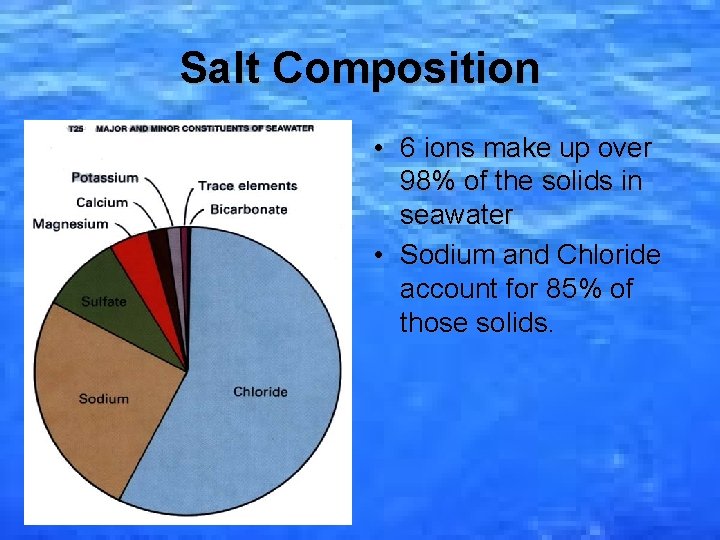 Salt Composition

T25 MAJOR AND MINOR CONSTITUENTS OF SEAWATER

Potassium
Calcium
Magnesium
Trace elements
Bicarbonate
Sulfate
Sodium
Chloride

• 6 ions make up over 98% of the solids in seawater
• Sodium and Chloride account for 85% of those solids.